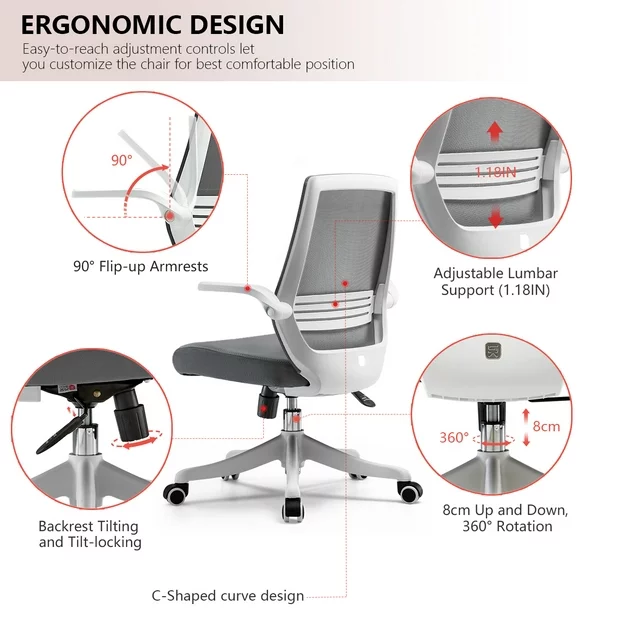 ERGONOMIC DESIGN

Easy-to-reach adjustment controls let you customize the chair for best comfortable position

90°

90° Flip-up Armrests

1.18IN

Adjustable Lumbar Support (1.18IN)

Backrest Tilting and Tilt-locking

360°

8cm

8cm Up and Down, 360° Rotation

C-Shaped curve design